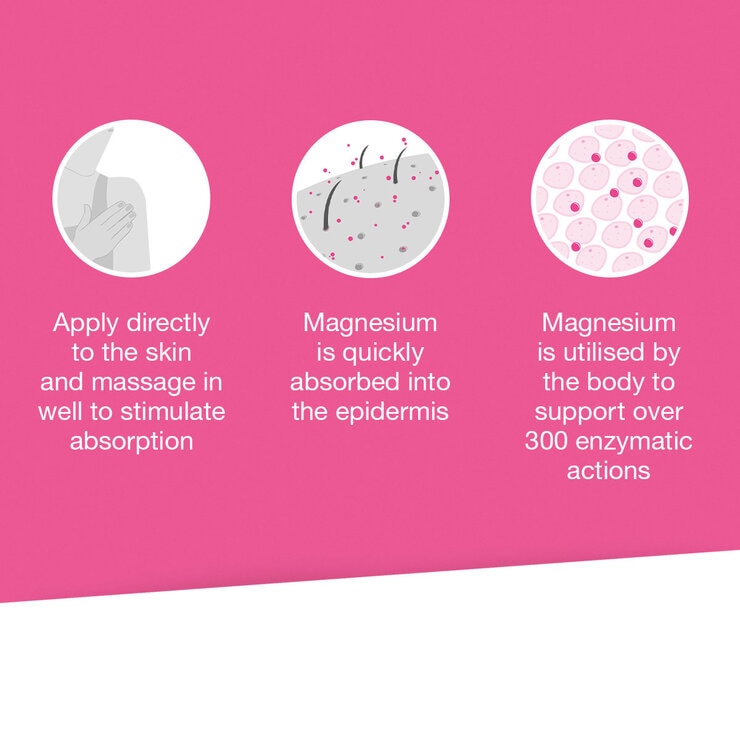 Apply directly to the skin and massage in well to stimulate absorption

Magnesium is quickly absorbed into the epidermis

Magnesium is utilised by the body to support over 300 enzymatic actions